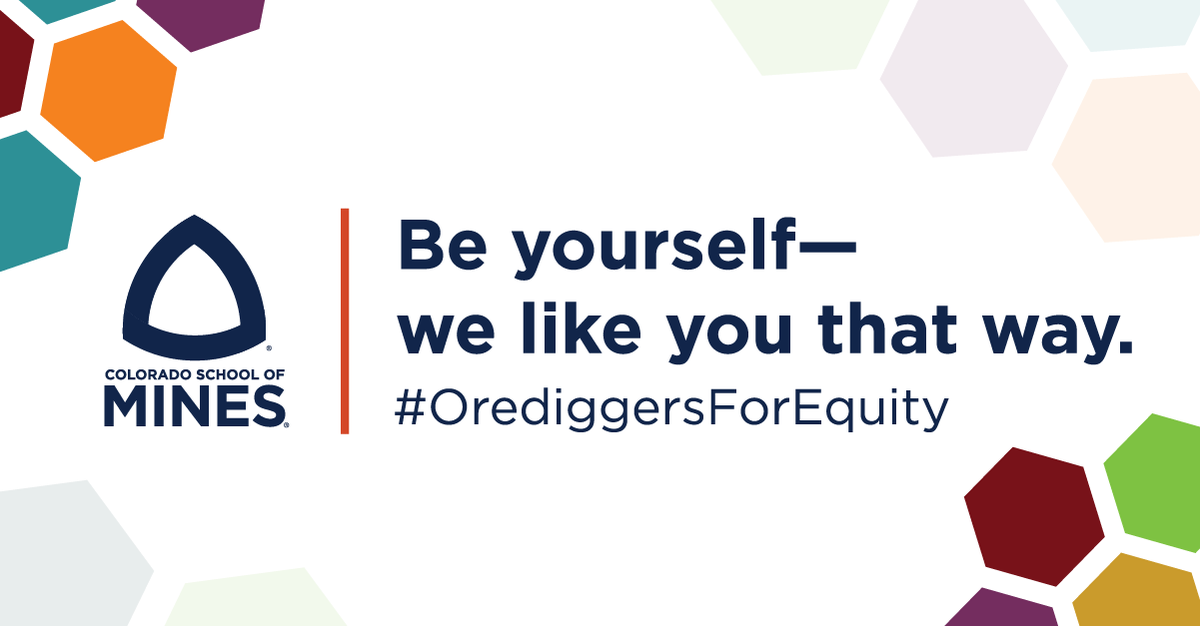 COLORADO SCHOOL OF MINES

Be yourself—
we like you that way.
#OrediggersForEquity